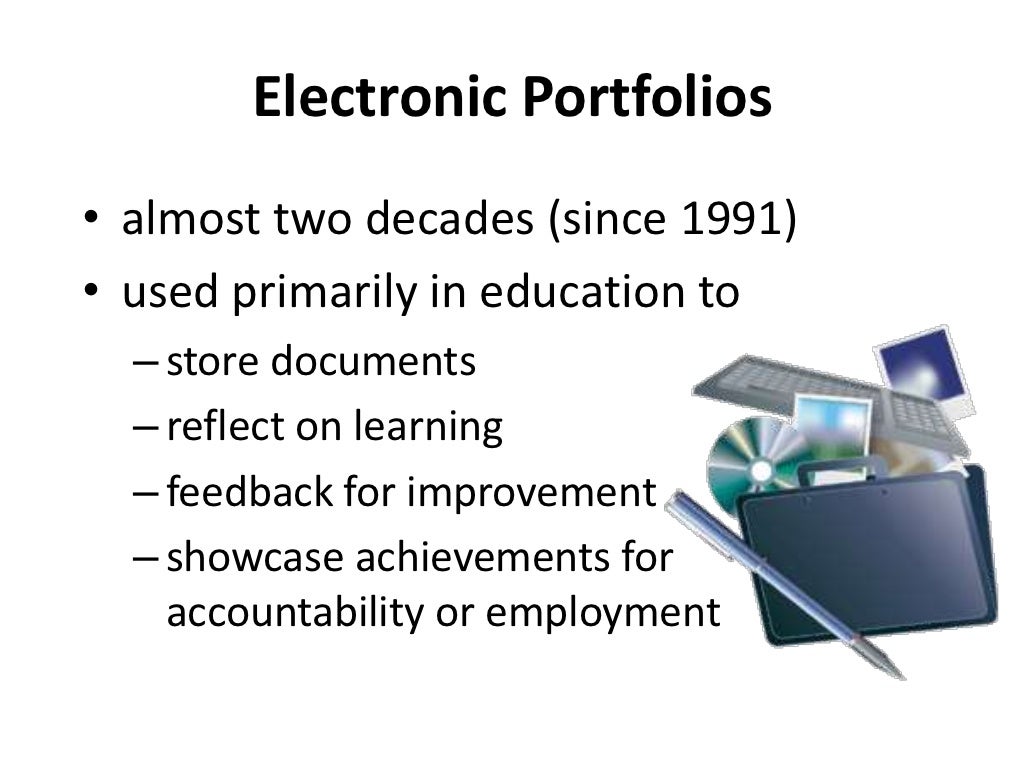 Electronic Portfolios

• almost two decades (since 1991)
• used primarily in education to
– store documents
– reflect on learning
– feedback for improvement
– showcase achievements for accountability or employment